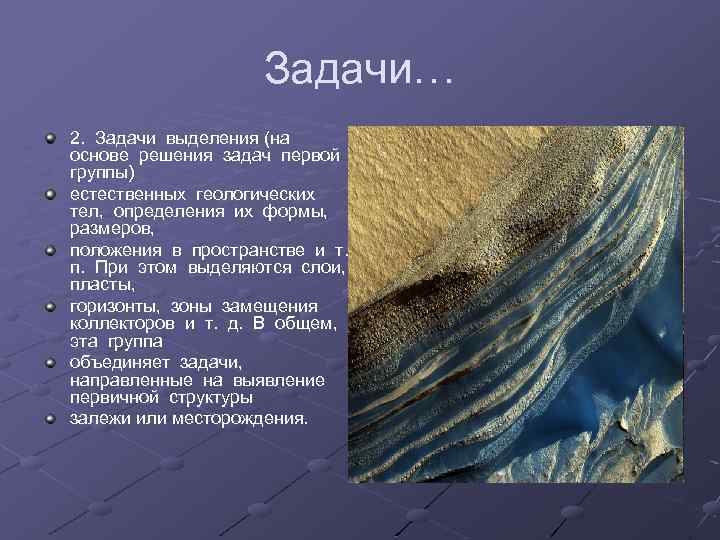 Задачи…

2. Задачи выделения (на основе решения задач первой группы)

естественных геологических тел, определения их формы, размеров,

положения в пространстве и т. п. При этом выделяются слои, пласты,

горизонты, зоны замещения коллекторов и т. д. В общем, эта группа

объединяет задачи, направленные на выявление первичной структуры

залежи или месторождения.